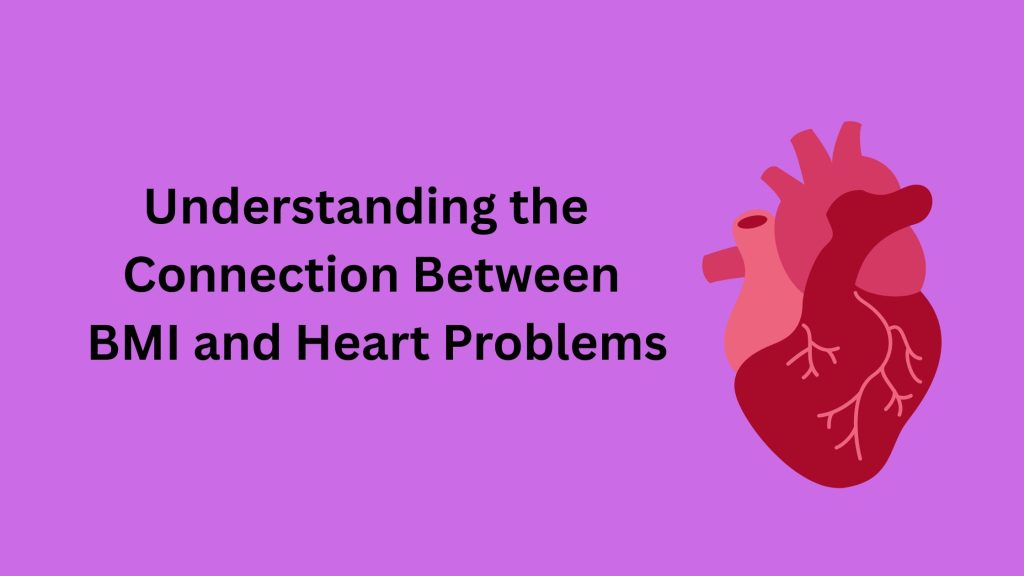 Understanding the Connection Between BMI and Heart Problems